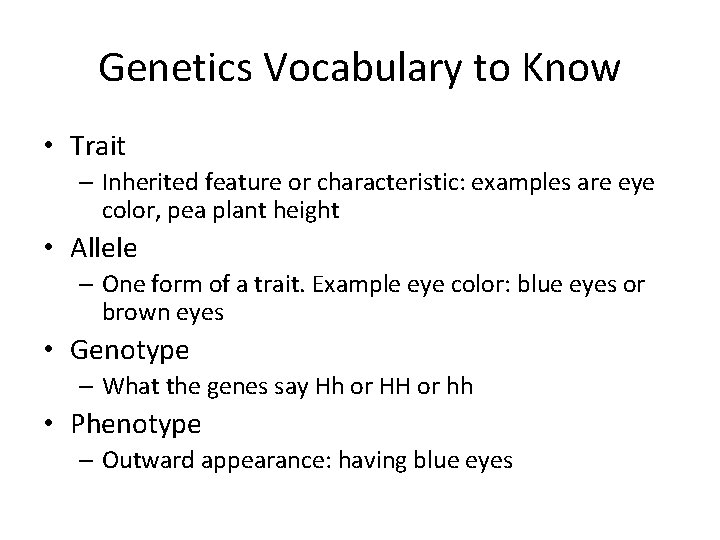 Genetics Vocabulary to Know

• Trait
– Inherited feature or characteristic: examples are eye color, pea plant height

• Allele
– One form of a trait. Example eye color: blue eyes or brown eyes

• Genotype
– What the genes say Hh or HH or hh

• Phenotype
– Outward appearance: having blue eyes